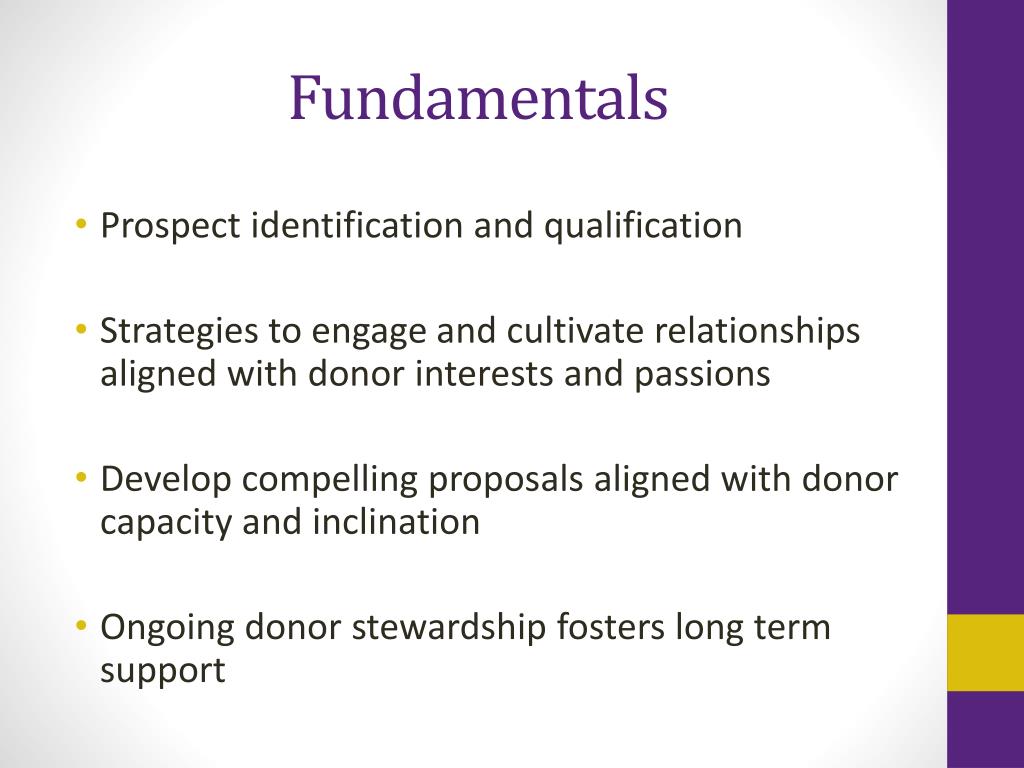 Fundamentals

• Prospect identification and qualification

• Strategies to engage and cultivate relationships aligned with donor interests and passions

• Develop compelling proposals aligned with donor capacity and inclination

• Ongoing donor stewardship fosters long term support